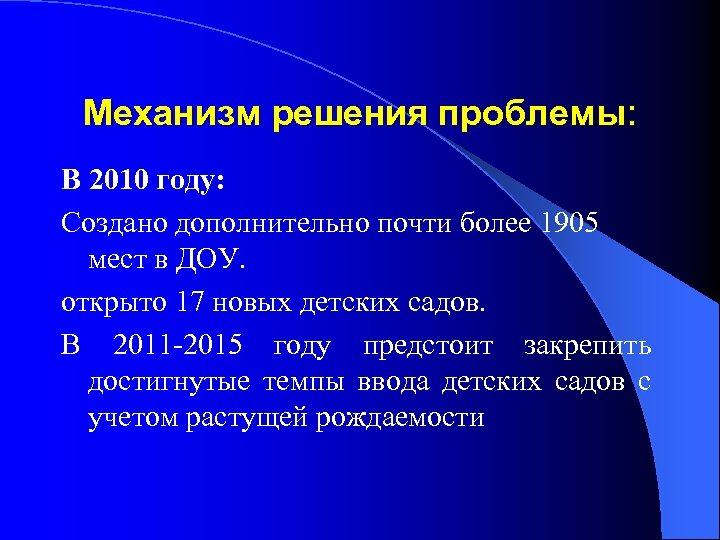 Механизм решения проблемы:

В 2010 году:

Создано дополнительно почти более 1905 мест в ДОУ.

открыто 17 новых детских садов.

В 2011-2015 году предстоит закрепить достигнутые темпы ввода детских садов с учетом растущей рождаемости